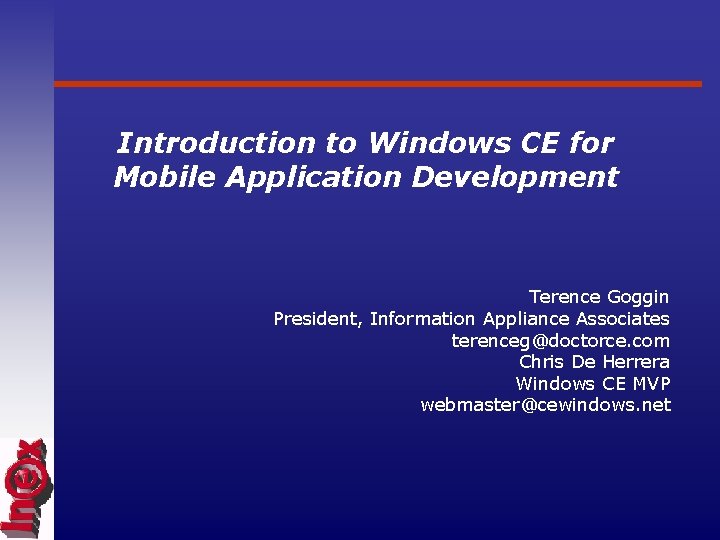 Introduction to Windows CE for Mobile Application Development

Terence Goggin
President, Information Appliance Associates
terenceg@doctorce.com
Chris De Herrera
Windows CE MVP
webmaster@cewindows.net

In@x